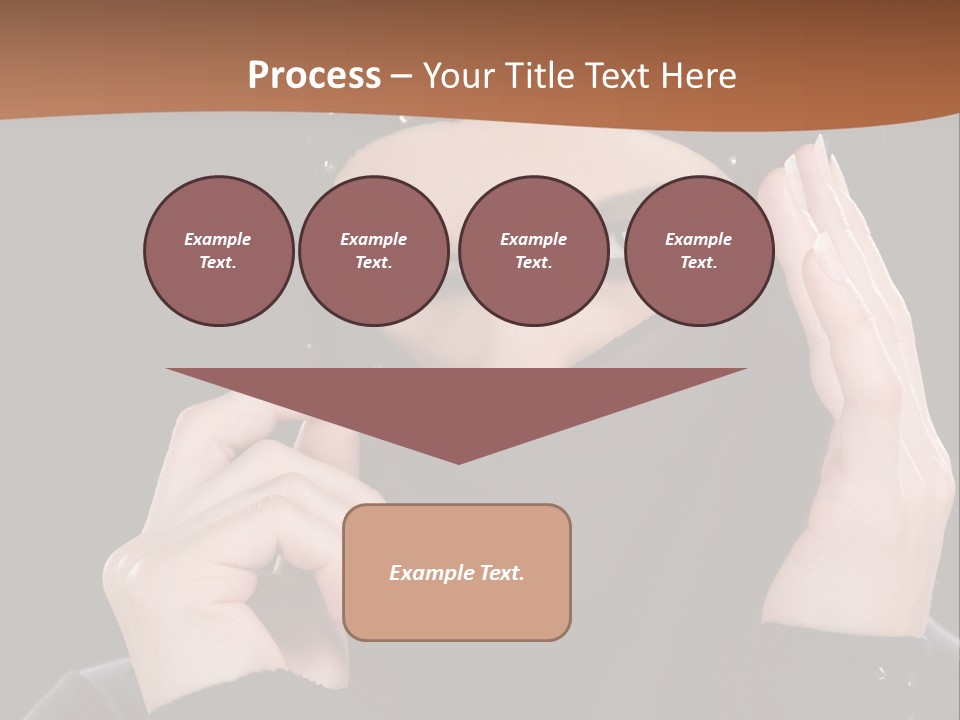 Process – Your Title Text Here

Example Text.

Example Text.

Example Text.

Example Text.

Example Text.